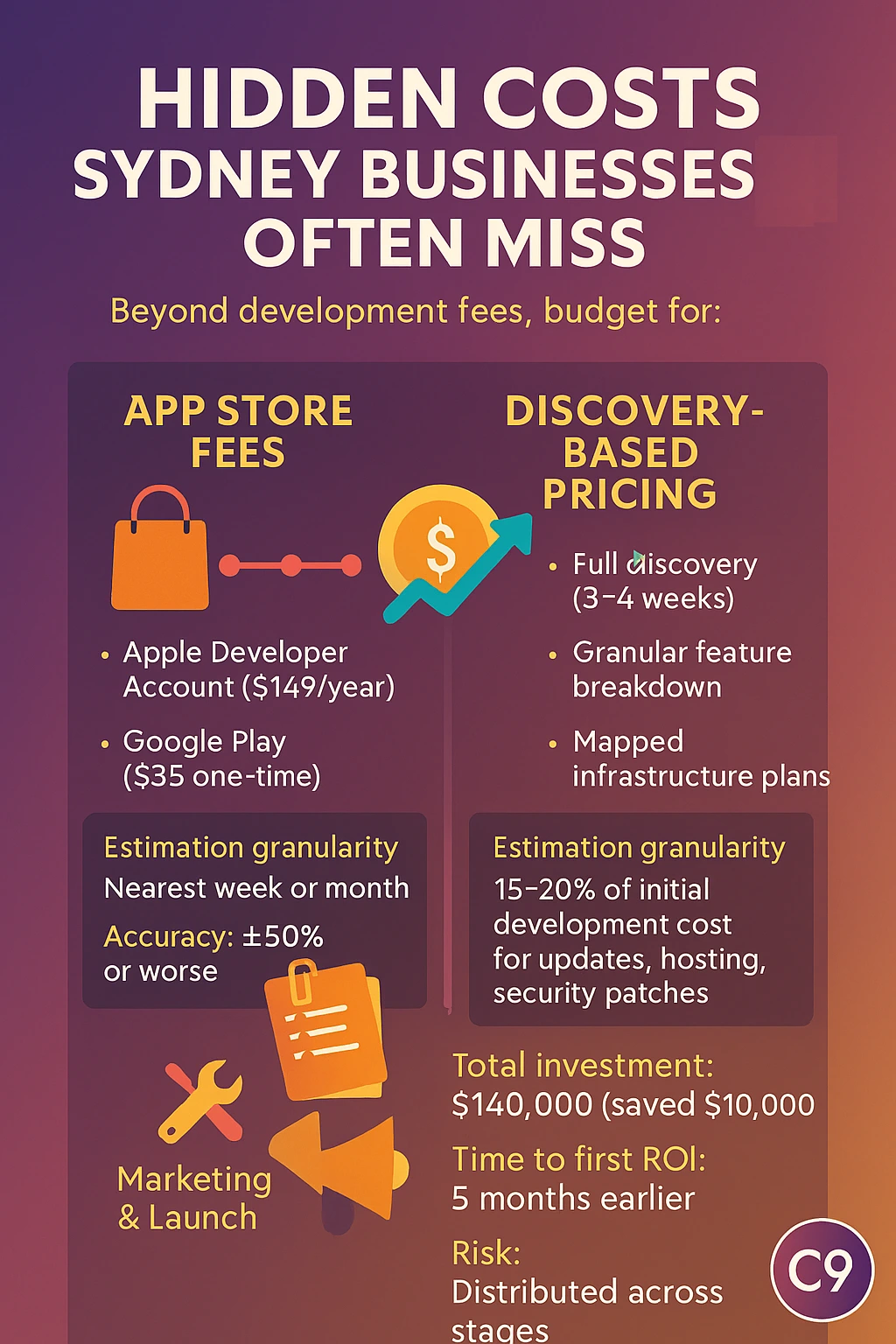 HIDDEN COSTS SYDNEY BUSINESSES OFTEN MISS

Beyond development fees, budget for:

APP STORE FEES

• Apple Developer Account ($149/year)

• Google Play ($35 one-time)

Estimation granularity
Nearest week or month
Accuracy: ±50% or worse

Marketing & Launch

DISCOVERY-BASED PRICING

• Full discovery (3–4 weeks)

• Granular feature breakdown

• Mapped infrastructure plans

Estimation granularity
15–20% of initial development cost for updates, hosting, security patches

Total investment: $140,000 (saved $10,000

Time to first ROI: 5 months earlier

Risk: Distributed across stages

C9